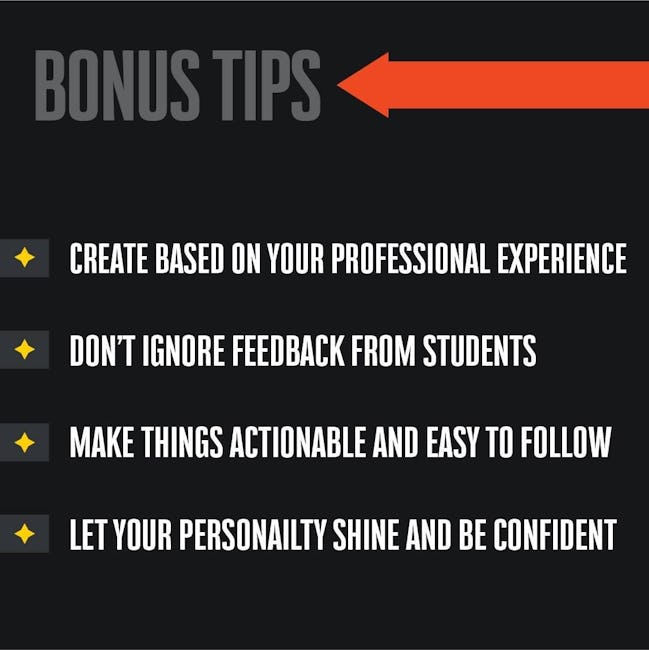 BONUS TIPS

CREATE BASED ON YOUR PROFESSIONAL EXPERIENCE

DON'T IGNORE FEEDBACK FROM STUDENTS

MAKE THINGS ACTIONABLE AND EASY TO FOLLOW

LET YOUR PERSONAILTY SHINE AND BE CONFIDENT